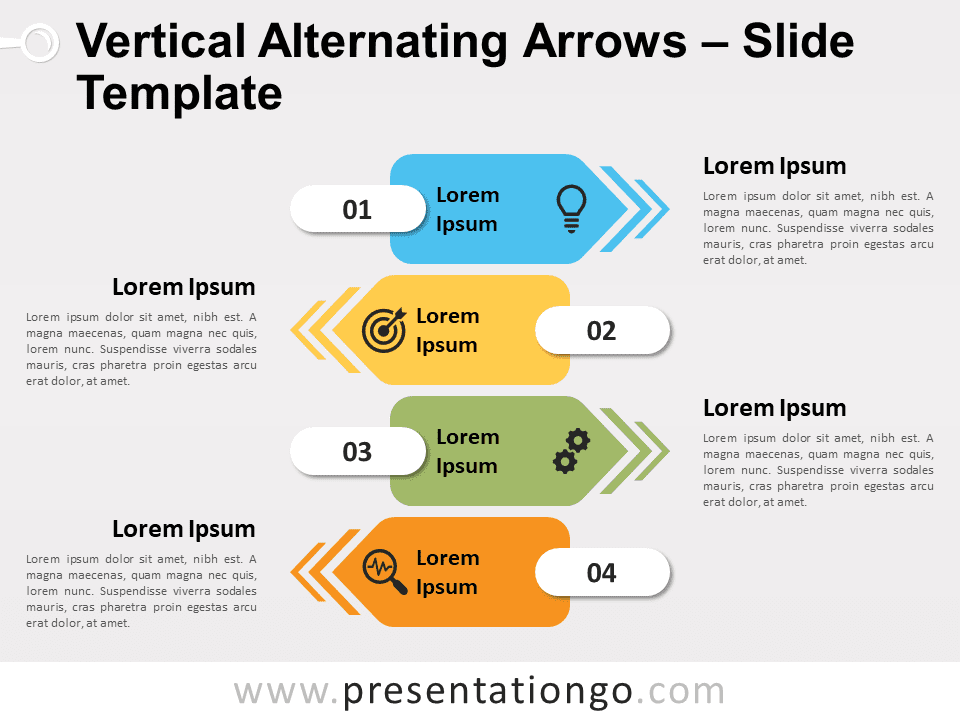 Vertical Alternating Arrows – Slide Template

01

Lorem Ipsum

Lorem Ipsum

Lorem ipsum dolor sit amet, nibh est. A magna maecenas, quam magna nec quis, lorem nunc. Suspendisse viverra sodales mauris, cras pharetra proin egestas arcu erat dolor, at amet.

Lorem Ipsum

Lorem ipsum dolor sit amet, nibh est. A magna maecenas, quam magna nec quis, lorem nunc. Suspendisse viverra sodales mauris, cras pharetra proin egestas arcu erat dolor, at amet.

Lorem Ipsum

02

03

Lorem Ipsum

Lorem Ipsum

Lorem ipsum dolor sit amet, nibh est. A magna maecenas, quam magna nec quis, lorem nunc. Suspendisse viverra sodales mauris, cras pharetra proin egestas arcu erat dolor, at amet.

Lorem Ipsum

Lorem ipsum dolor sit amet, nibh est. A magna maecenas, quam magna nec quis, lorem nunc. Suspendisse viverra sodales mauris, cras pharetra proin egestas arcu erat dolor, at amet.

Lorem Ipsum

04

www.presentationgo.com